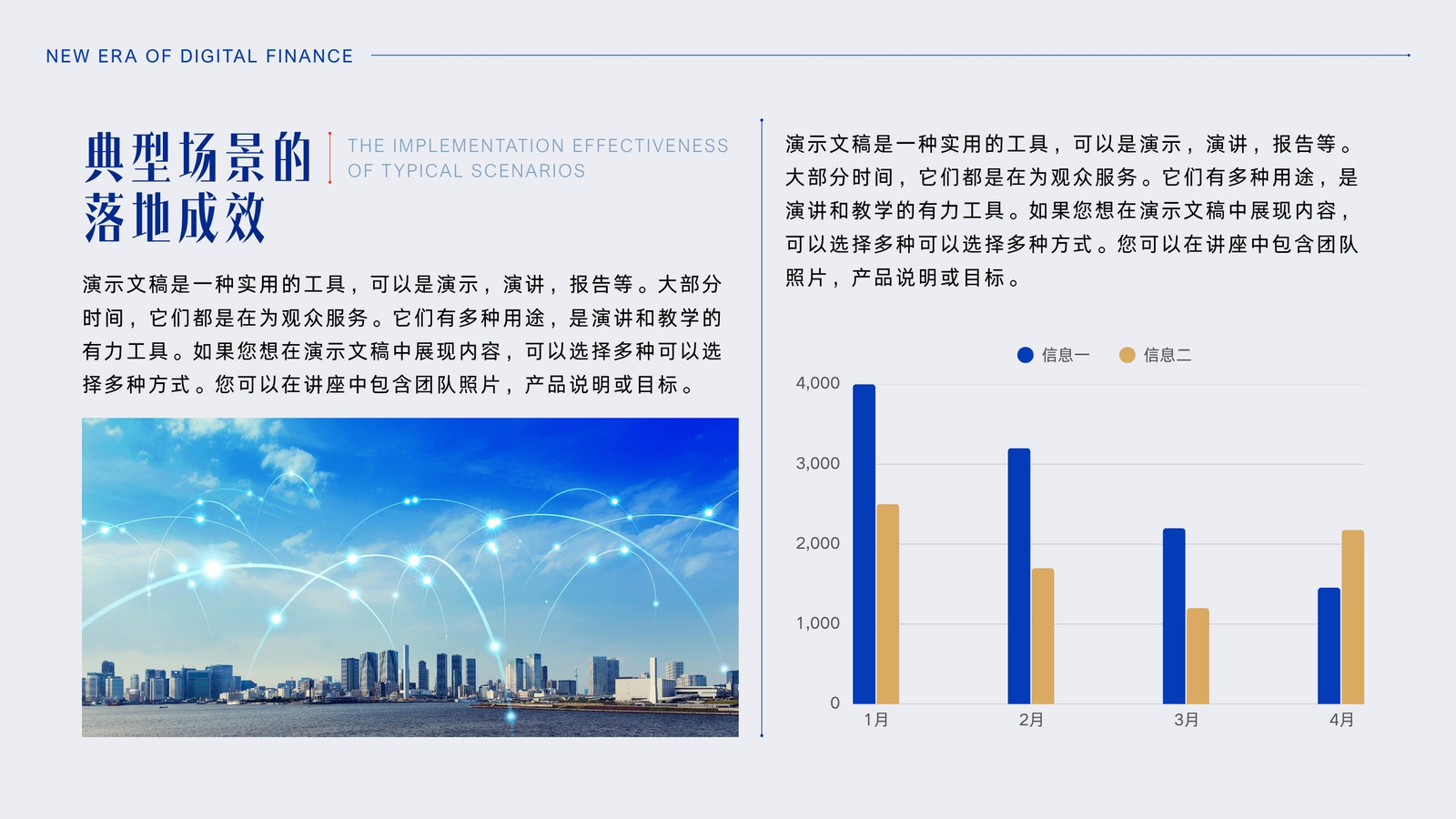 NEW ERA OF DIGITAL FINANCE

典型场景的落地成效

THE IMPLEMENTATION EFFECTIVENESS OF TYPICAL SCENARIOS

演示文稿是一种实用的工具，可以是演示，演讲，报告等。大部分时间，它们都是在为观众服务。它们有多种用途，是演讲和教学的有力工具。如果您想在演示文稿中展现内容，可以选择多种可以选择多种方式。您可以在讲座中包含团队照片，产品说明或目标。

演示文稿是一种实用的工具，可以是演示，演讲，报告等。大部分时间，它们都是在为观众服务。它们有多种用途，是演讲和教学的有力工具。如果您想在演示文稿中展现内容，可以选择多种可以选择多种方式。您可以在讲座中包含团队照片，产品说明或目标。

信息一 信息二

4,000
3,000
2,000
1,000
0

1月 2月 3月 4月